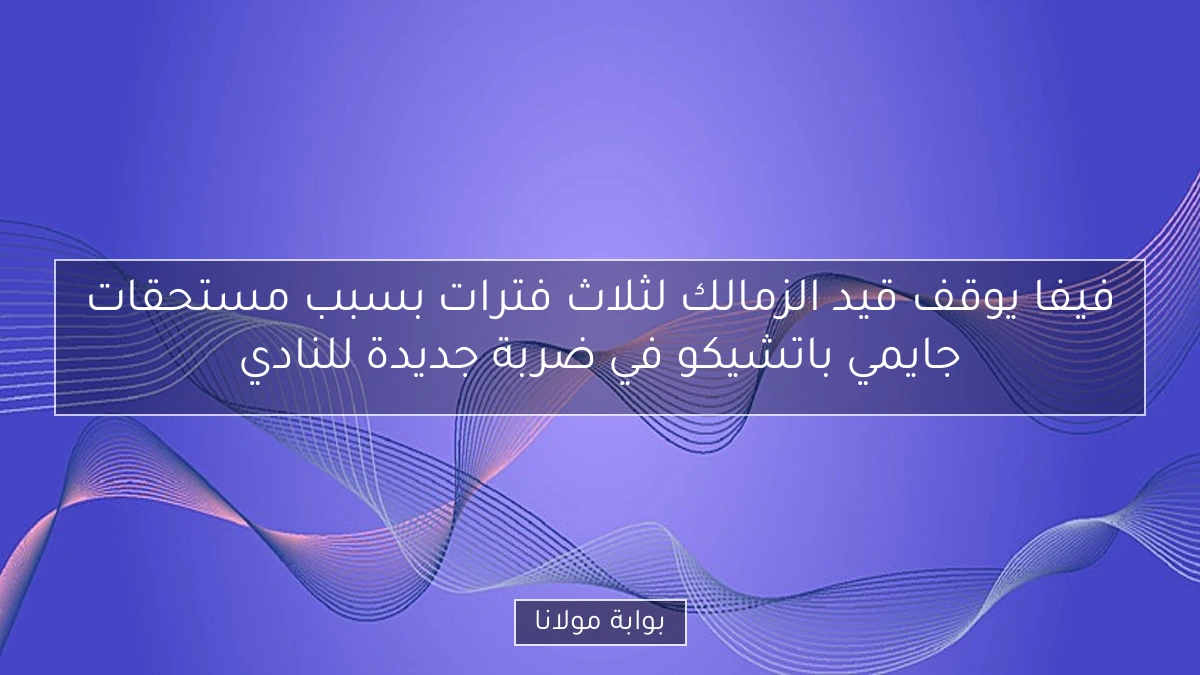 فيفا يوقف قيد الزمالك لثلاث فترات بسبب مستحقات جايمي باتشيكو في ضربة جديدة للنادي

بوابة مولانا